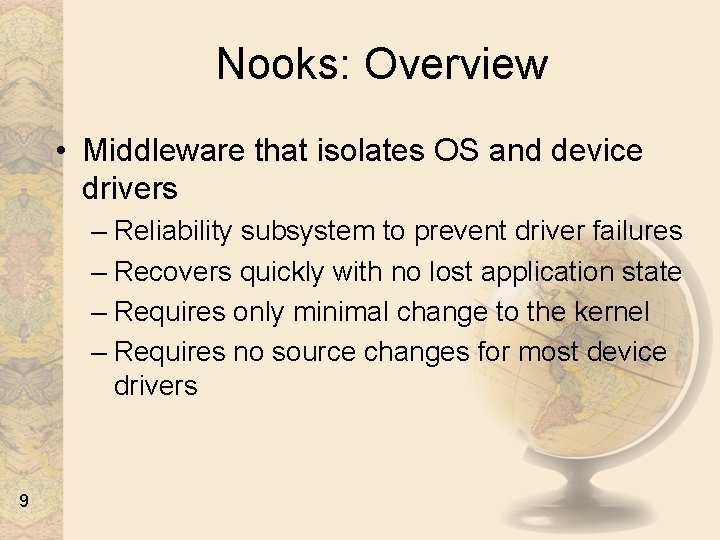 Nooks: Overview

• Middleware that isolates OS and device drivers
– Reliability subsystem to prevent driver failures
– Recovers quickly with no lost application state
– Requires only minimal change to the kernel
– Requires no source changes for most device drivers

9